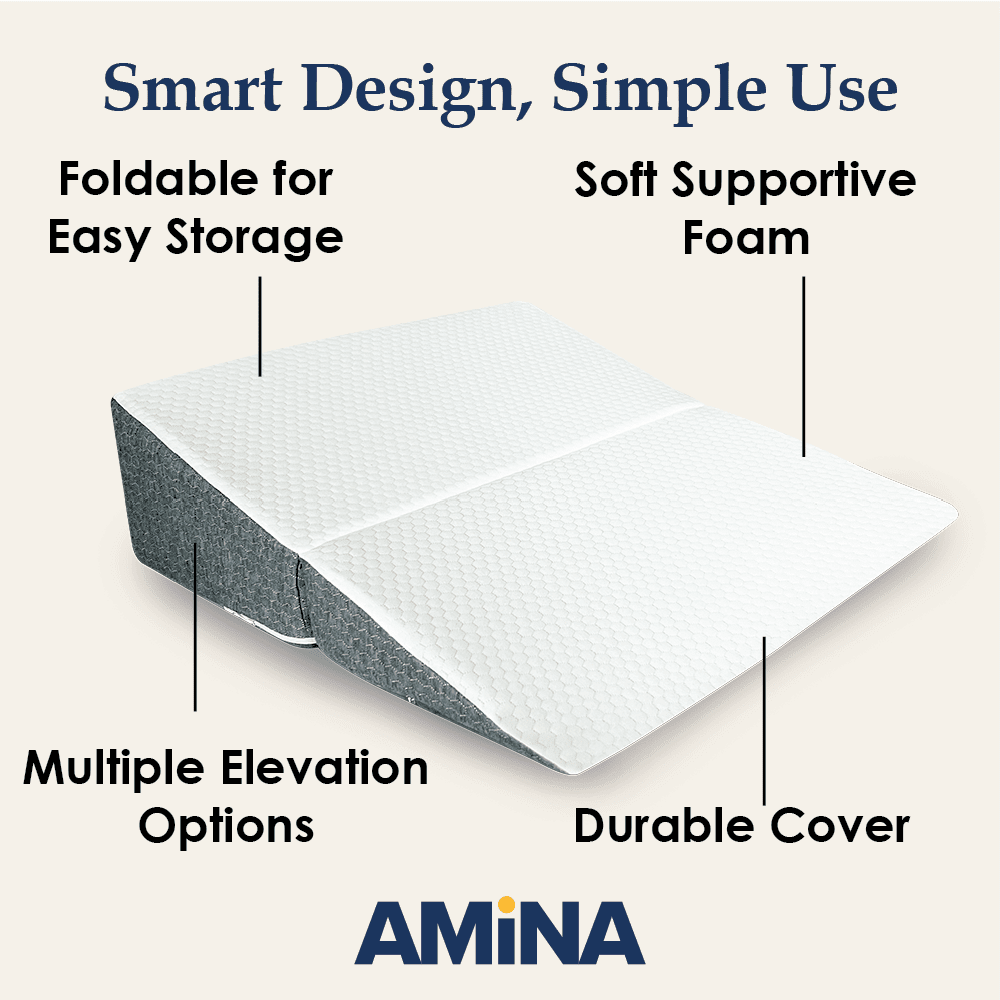 Smart Design, Simple Use

Foldable for Easy Storage

Soft Supportive Foam

Multiple Elevation Options

Durable Cover

AMiNA